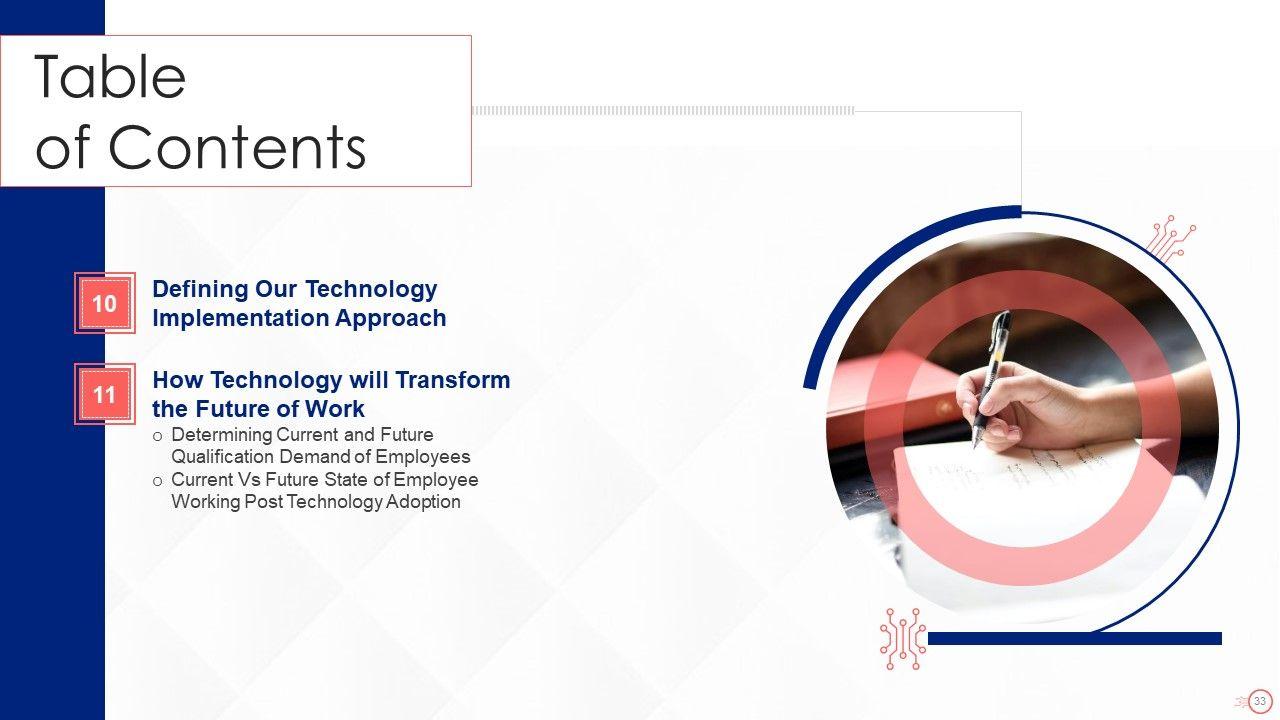 Table of Contents

10 Defining Our Technology Implementation Approach

11 How Technology will Transform the Future of Work

o Determining Current and Future Qualification Demand of Employees
o Current Vs Future State of Employee Working Post Technology Adoption

33